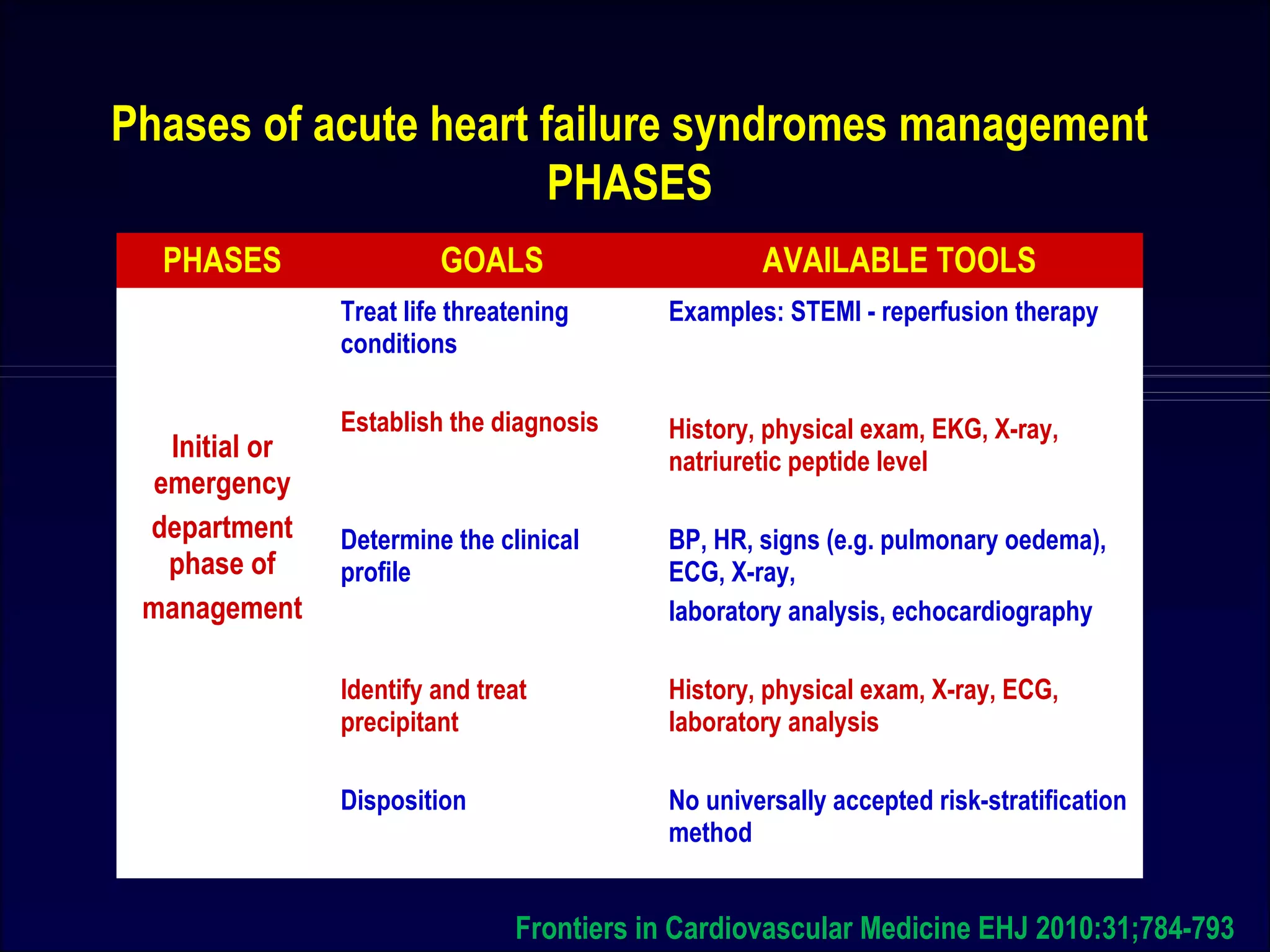 Phases of acute heart failure syndromes management
PHASES

| PHASES | GOALS | AVAILABLE TOOLS |
|---|---|---|
| Initial or emergency department phase of management | Treat life threatening conditions | Examples: STEMI - reperfusion therapy |
| | Establish the diagnosis | History, physical exam, EKG, X-ray, natriuretic peptide level |
| | Determine the clinical profile | BP, HR, signs (e.g. pulmonary oedema), ECG, X-ray, laboratory analysis, echocardiography |
| | Identify and treat precipitant | History, physical exam, X-ray, ECG, laboratory analysis |
| | Disposition | No universally accepted risk-stratification method |

Frontiers in Cardiovascular Medicine EHJ 2010:31;784-793